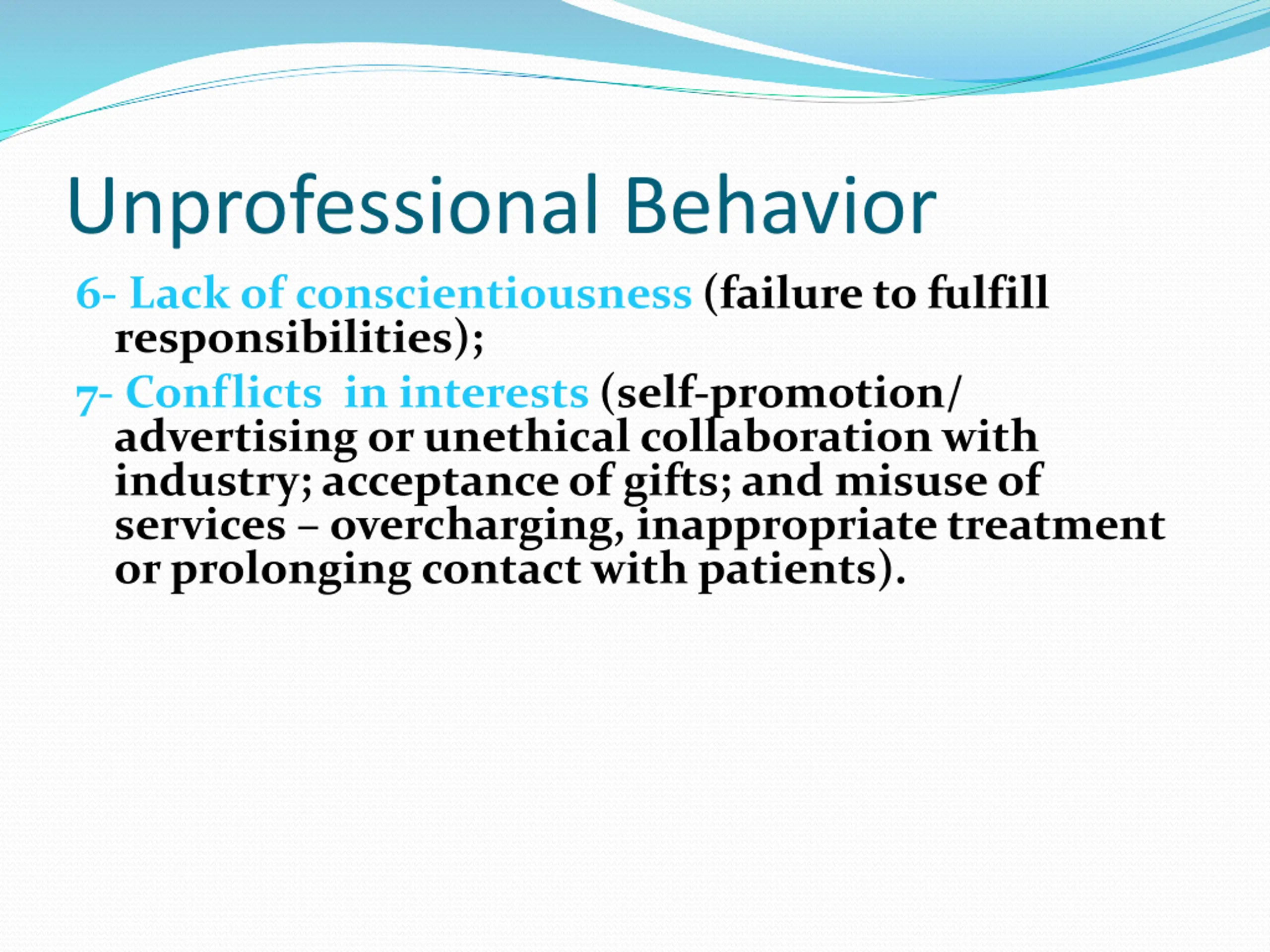 Unprofessional Behavior

6- Lack of conscientiousness (failure to fulfill responsibilities);

7- Conflicts  in interests (self-promotion/ advertising or unethical collaboration with industry; acceptance of gifts; and misuse of services – overcharging, inappropriate treatment or prolonging contact with patients).